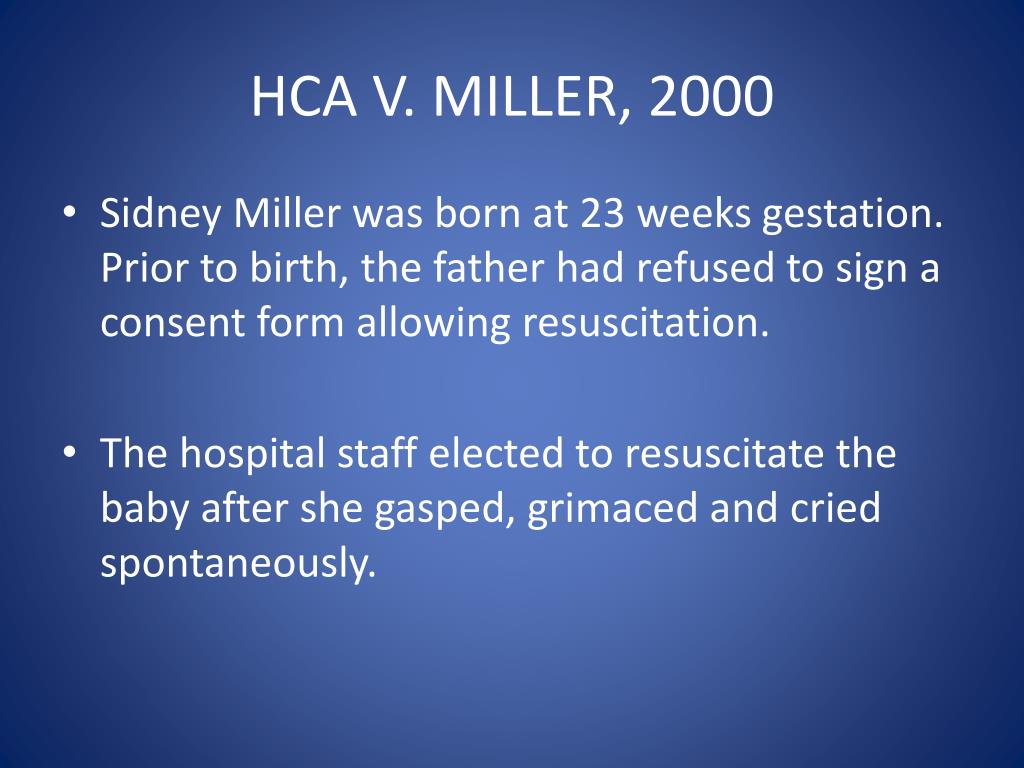 HCA V. MILLER, 2000

• Sidney Miller was born at 23 weeks gestation. Prior to birth, the father had refused to sign a consent form allowing resuscitation.

• The hospital staff elected to resuscitate the baby after she gasped, grimaced and cried spontaneously.